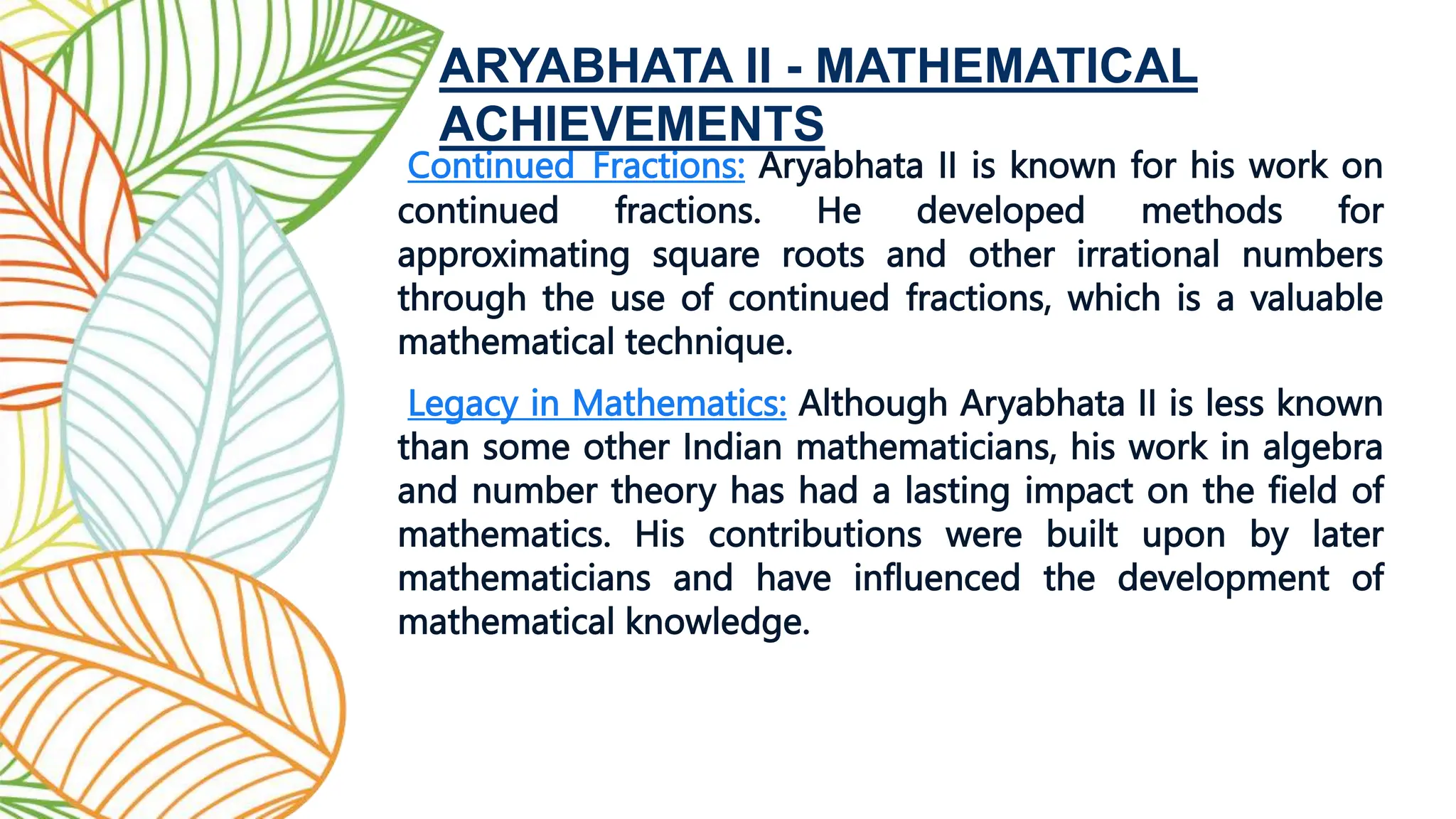 ARYABHATA II - MATHEMATICAL ACHIEVEMENTS

Continued Fractions: Aryabhata II is known for his work on continued fractions. He developed methods for approximating square roots and other irrational numbers through the use of continued fractions, which is a valuable mathematical technique.

Legacy in Mathematics: Although Aryabhata II is less known than some other Indian mathematicians, his work in algebra and number theory has had a lasting impact on the field of mathematics. His contributions were built upon by later mathematicians and have influenced the development of mathematical knowledge.